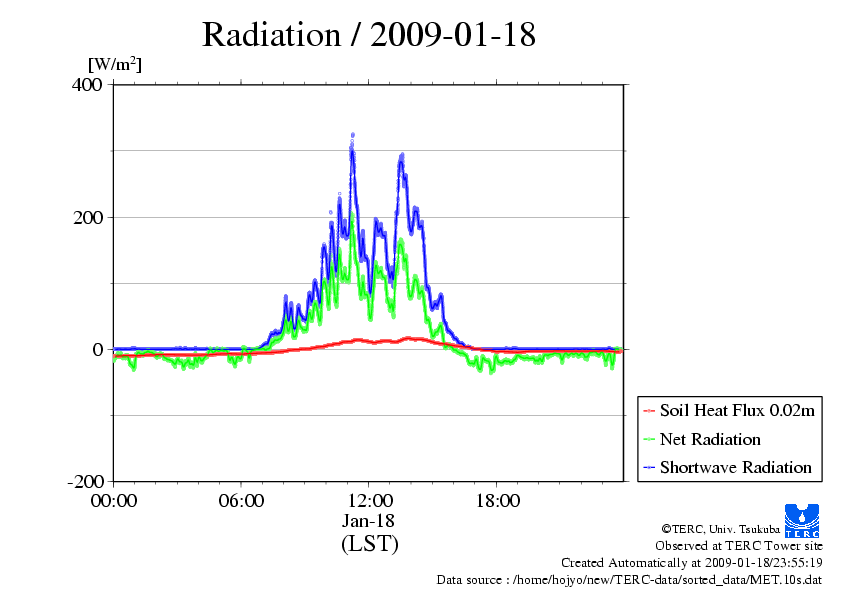 Radiation / 2009-01-18

[W/m$^2$]

400

200

0

-200

00:00

06:00

12:00

18:00

Jan-18

(LST)

Soil Heat Flux 0.02m

Net Radiation

Shortwave Radiation

TERC

©TERC, Univ. Tsukuba

Observed at TERC Tower site

Created Automatically at 2009-01-18/23:55:19

Data source : /home/hojyo/new/TERC-data/sorted_data/MET.10s.dat